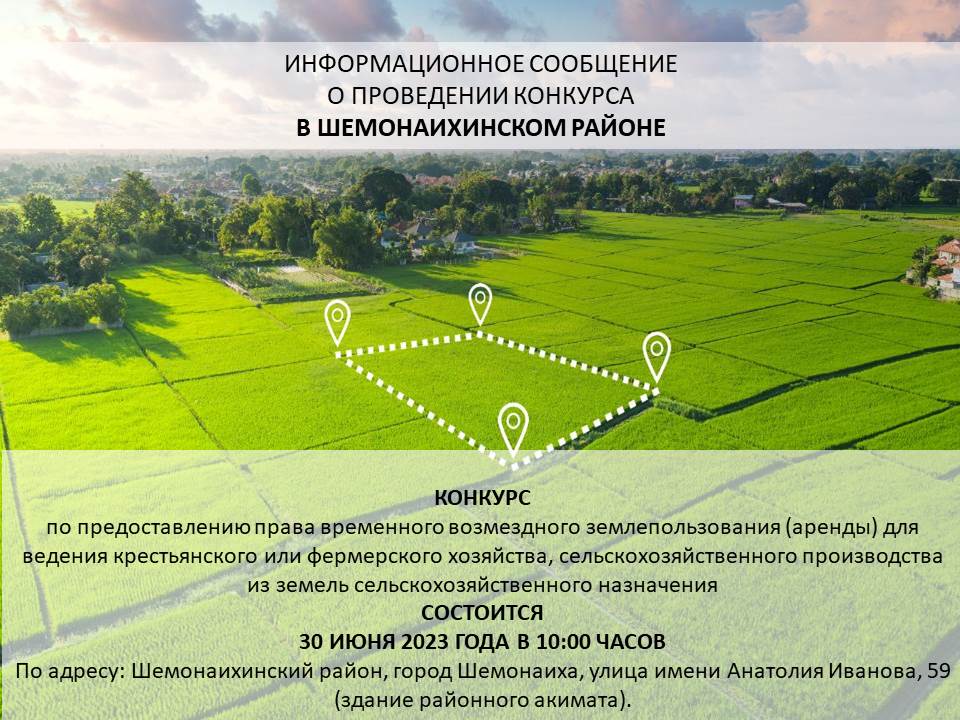 ИНФОРМАЦИОННОЕ СООБЩЕНИЕ
О ПРОВЕДЕНИИ КОНКУРСА
В ШЕМОНАИХИНСКОМ РАЙОНЕ

КОНКУРС
по предоставлению права временного возмездного землепользования (аренды) для ведения крестьянского или фермерского хозяйства, сельскохозяйственного производства из земель сельскохозяйственного назначения
СОСТОИТСЯ
30 ИЮНЯ 2023 ГОДА В 10:00 ЧАСОВ
По адресу: Шемонаихинский район, город Шемонаиха, улица имени Анатолия Иванова, 59 (здание районного акимата).